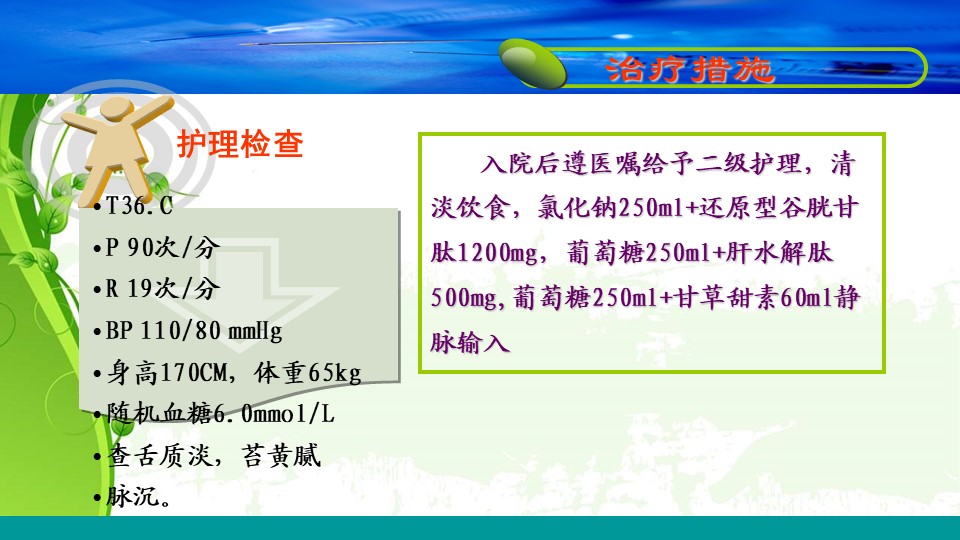 治疗措施

护理检查

•T36.C
•P 90次/分
•R 19次/分
•BP 110/80 mmHg
•身高170CM，体重65kg
•随机血糖6.0mmol/L
•查舌质淡，苔黄腻
•脉沉。

入院后遵医嘱给予二级护理，清淡饮食，氯化钠250ml+还原型谷胱甘肽1200mg，葡萄糖250ml+肝水解肽500mg,葡萄糖250ml+甘草甜素60ml静脉输入